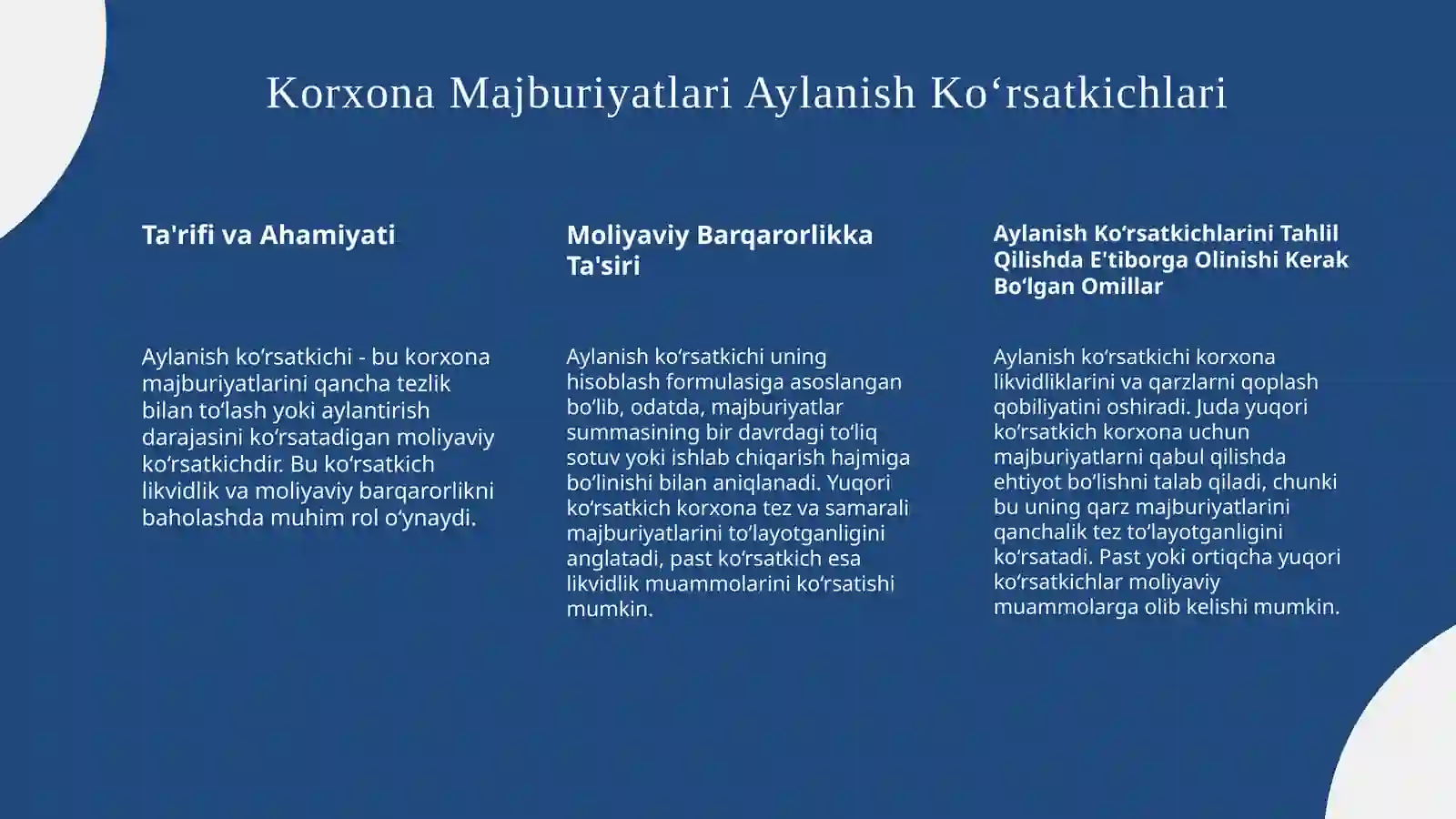 Korxona Majburiyatlari Aylanish Koʻrsatkichlari

Ta'rifi va Ahamiyati

Aylanish koʻrsatkichi - bu korxona majburiyatlarini qancha tezlik bilan toʻlash yoki aylantirish darajasini koʻrsatadigan moliyaviy koʻrsatkichdir. Bu koʻrsatkich likvidlik va moliyaviy barqarorlikni baholashda muhim rol oʻynaydi.

Moliyaviy Barqarorlikka Ta'siri

Aylanish koʻrsatkichi uning hisoblash formulasiga asoslangan boʻlib, odatda, majburiyatlar summasining bir davrdagi toʻliq sotuv yoki ishlab chiqarish hajmiga boʻlinishi bilan aniqlanadi. Yuqori koʻrsatkich korxona tez va samarali majburiyatlarini toʻlayotganligini anglatadi, past koʻrsatkich esa likvidlik muammolarini koʻrsatishi mumkin.

Aylanish Koʻrsatkichlarini Tahlil Qilishda E'tiborga Olinishi Kerak Boʻlgan Omillar

Aylanish koʻrsatkichi korxona likvidliklarini va qarzlarni qoplash qobiliyatini oshiradi. Juda yuqori koʻrsatkich korxona uchun majburiyatlarni qabul qilishda ehtiyot boʻlishni talab qiladi, chunki bu uning qarz majburiyatlarini qanchalik tez toʻlayotganligini koʻrsatadi. Past yoki ortiqcha yuqori koʻrsatkichlar moliyaviy muammolarga olib kelishi mumkin.